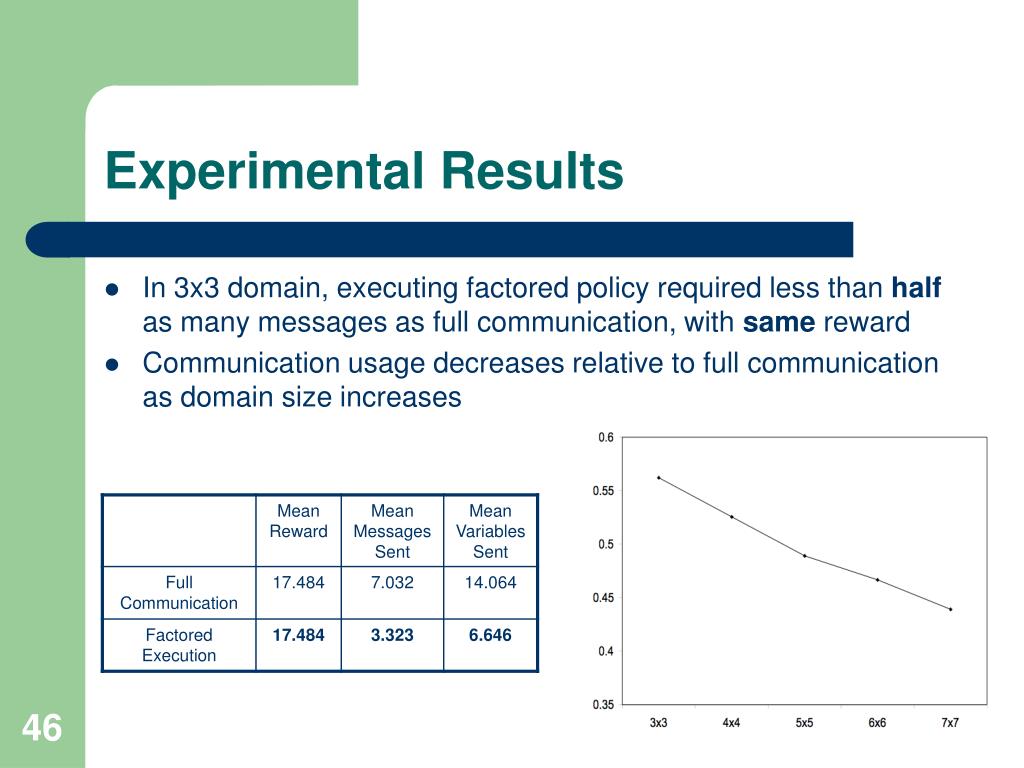 Experimental Results

- In 3x3 domain, executing factored policy required less than **half** as many messages as full communication, with **same** reward
- Communication usage decreases relative to full communication as domain size increases

| | Mean Reward | Mean Messages Sent | Mean Variables Sent |
|---|---|---|---|
| Full Communication | 17.484 | 7.032 | 14.064 |
| Factored Execution | **17.484** | **3.323** | **6.646** |

0.6
0.55
0.5
0.45
0.4
0.35
3x3
4x4
5x5
6x6
7x7

46